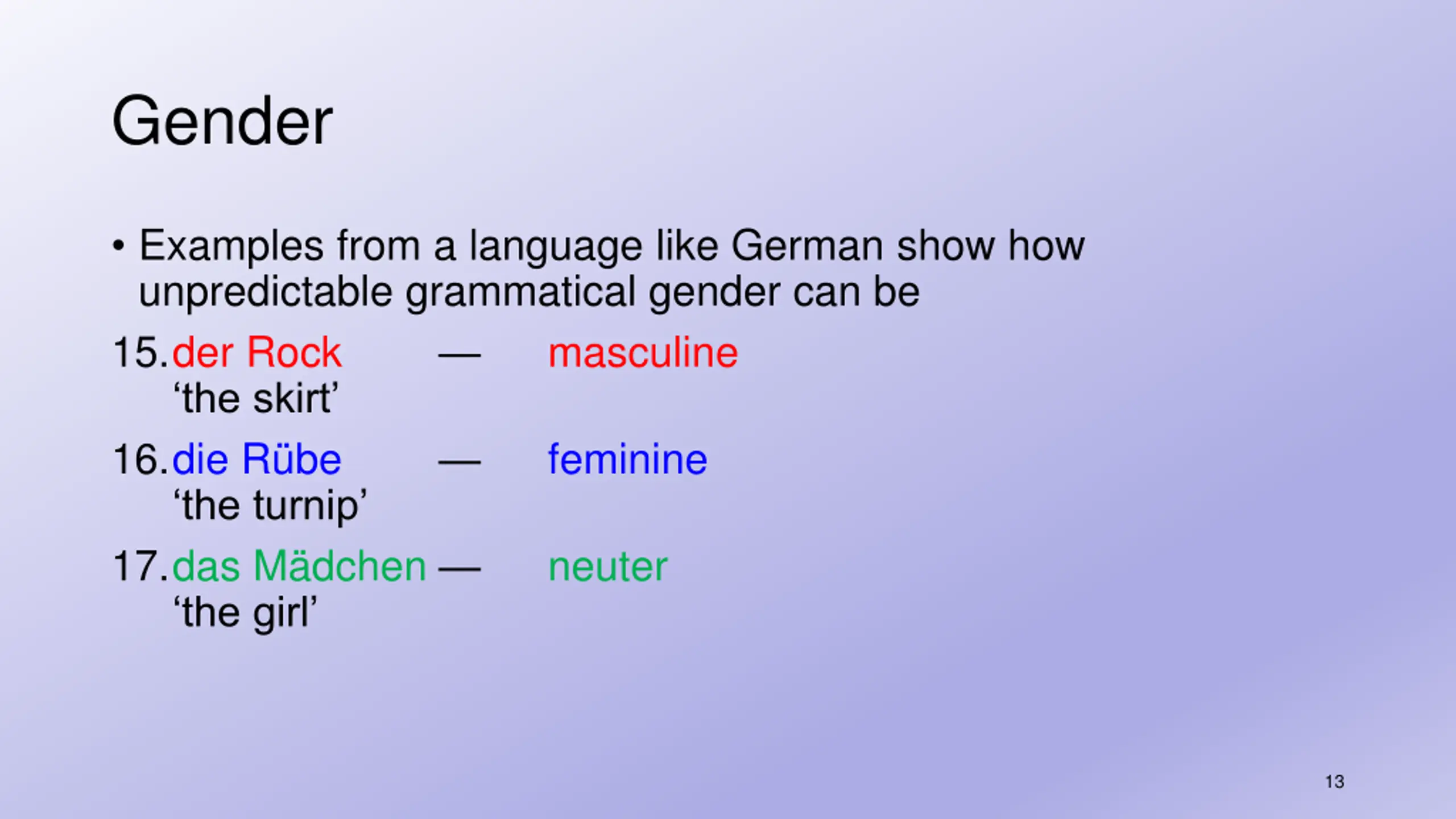 Gender

• Examples from a language like German show how unpredictable grammatical gender can be

15. der Rock — masculine
‘the skirt’

16. die Rübe — feminine
‘the turnip’

17. das Mädchen — neuter
‘the girl’

13